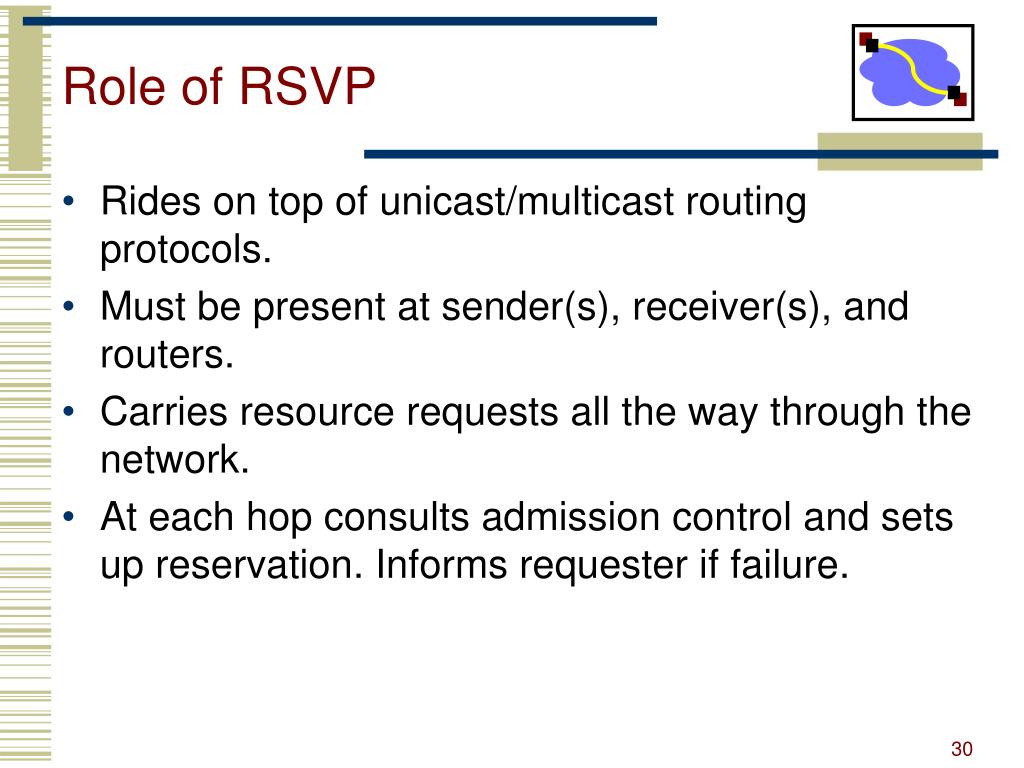 Role of RSVP

• Rides on top of unicast/multicast routing protocols.
• Must be present at sender(s), receiver(s), and routers.
• Carries resource requests all the way through the network.
• At each hop consults admission control and sets up reservation. Informs requester if failure.

30